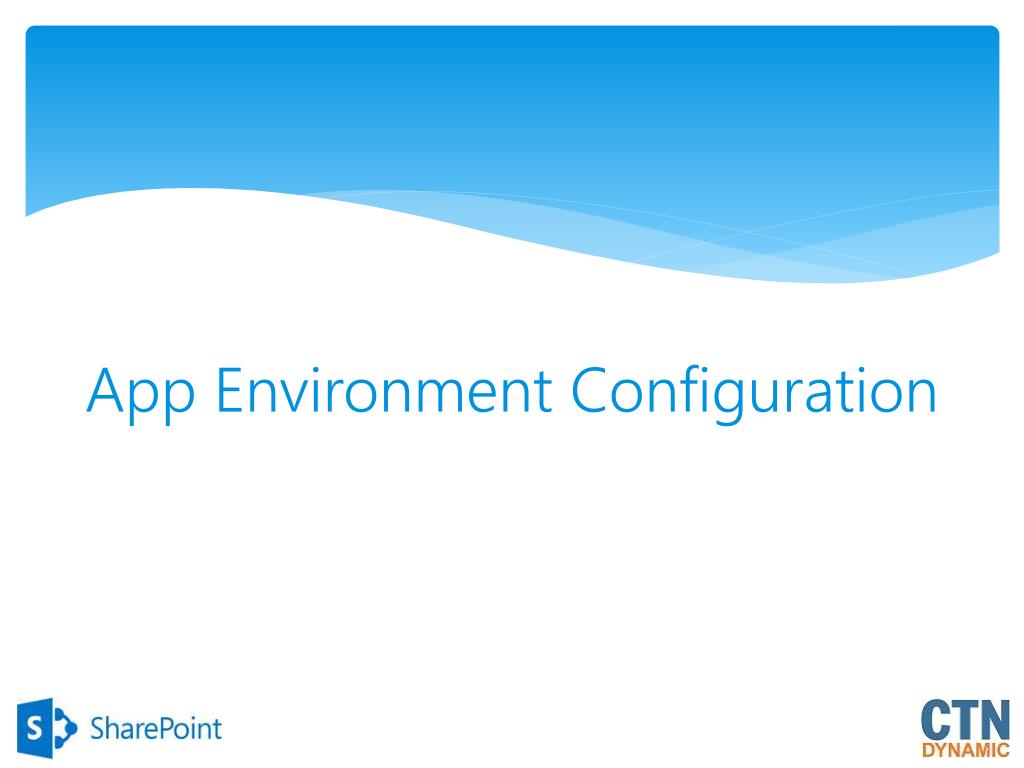 App Environment Configuration

S SharePoint

CTN
DYNAMIC